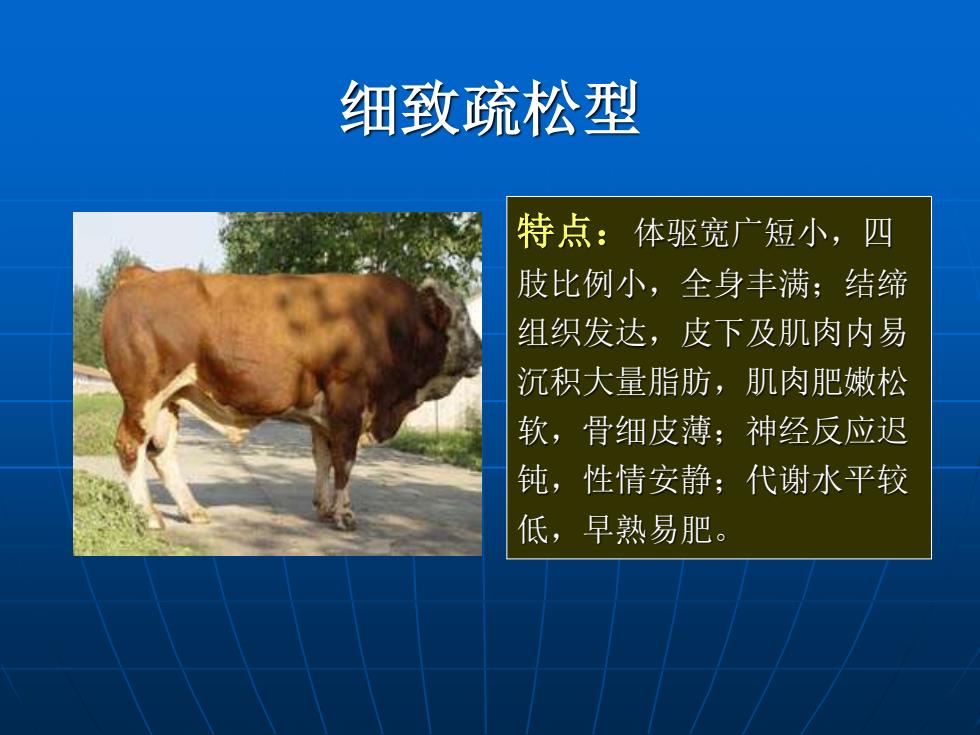 细致疏松型

特点：体驱宽广短小，四肢比例小，全身丰满；结缔组织发达，皮下及肌肉内易沉积大量脂肪，肌肉肥嫩松软，骨细皮薄；神经反应迟钝，性情安静；代谢水平较低，早熟易肥。